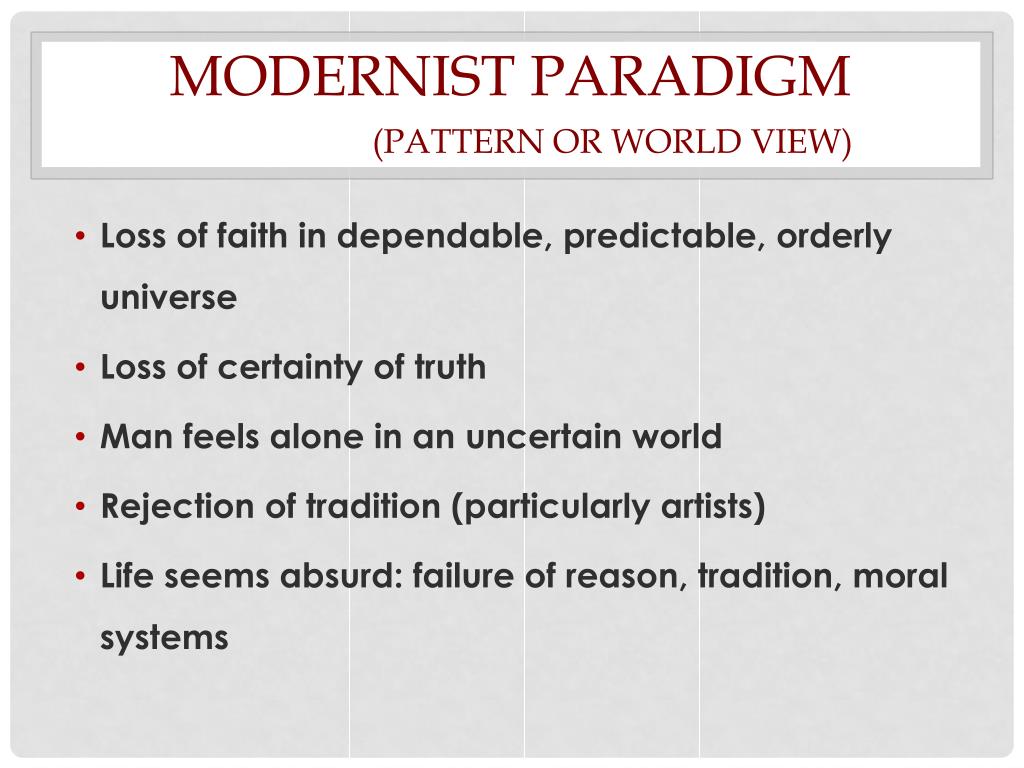 MODERNIST PARADIGM
(PATTERN OR WORLD VIEW)

• Loss of faith in dependable, predictable, orderly universe
• Loss of certainty of truth
• Man feels alone in an uncertain world
• Rejection of tradition (particularly artists)
• Life seems absurd: failure of reason, tradition, moral systems